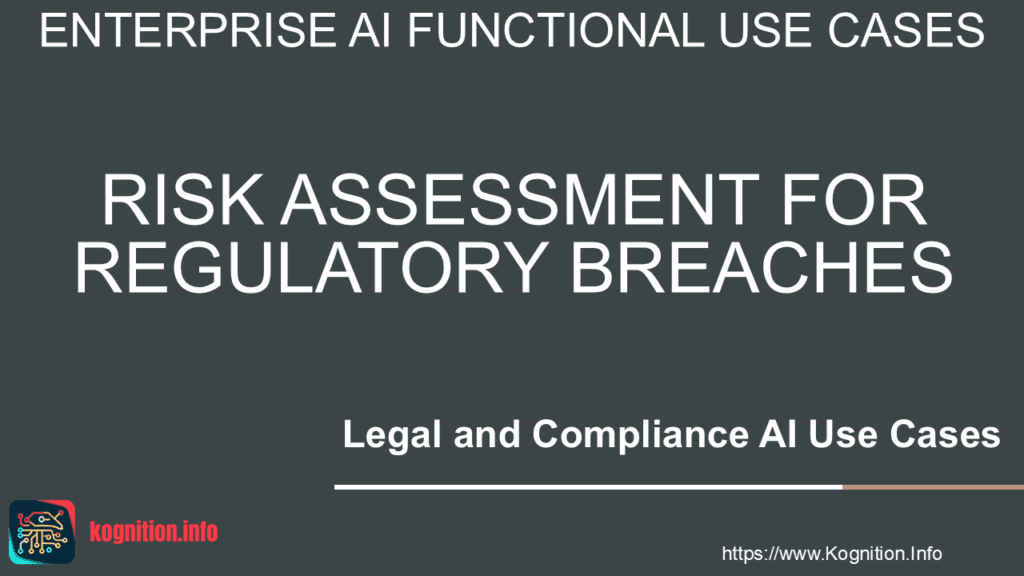 ENTERPRISE AI FUNCTIONAL USE CASES

RISK ASSESSMENT FOR REGULATORY BREACHES

Legal and Compliance AI Use Cases

kognition.info

https://www.Kognition.Info